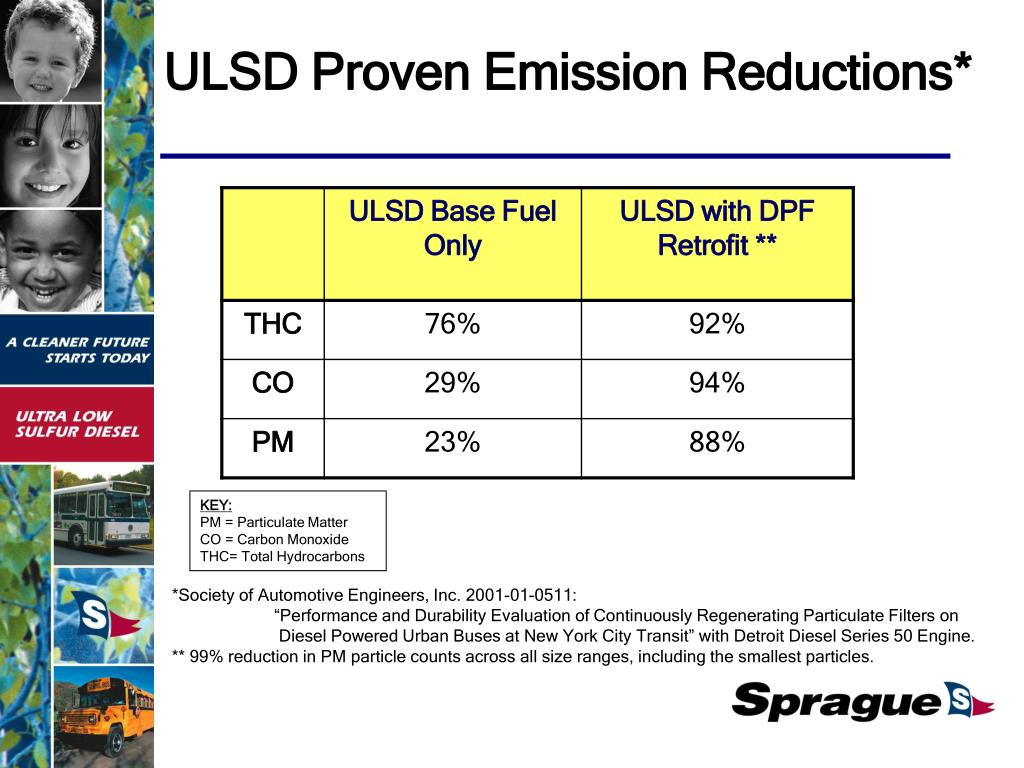 A CLEANER FUTURE STARTS TODAY

ULTRA LOW SULFUR DIESEL

ULSD Proven Emission Reductions*

|  | ULSD Base Fuel Only | ULSD with DPF Retrofit ** |
|---|---|---|
| THC | 76% | 92% |
| CO | 29% | 94% |
| PM | 23% | 88% |

KEY:
PM = Particulate Matter
CO = Carbon Monoxide
THC= Total Hydrocarbons

*Society of Automotive Engineers, Inc. 2001-01-0511:
“Performance and Durability Evaluation of Continuously Regenerating Particulate Filters on Diesel Powered Urban Buses at New York City Transit” with Detroit Diesel Series 50 Engine.
** 99% reduction in PM particle counts across all size ranges, including the smallest particles.

Sprague S